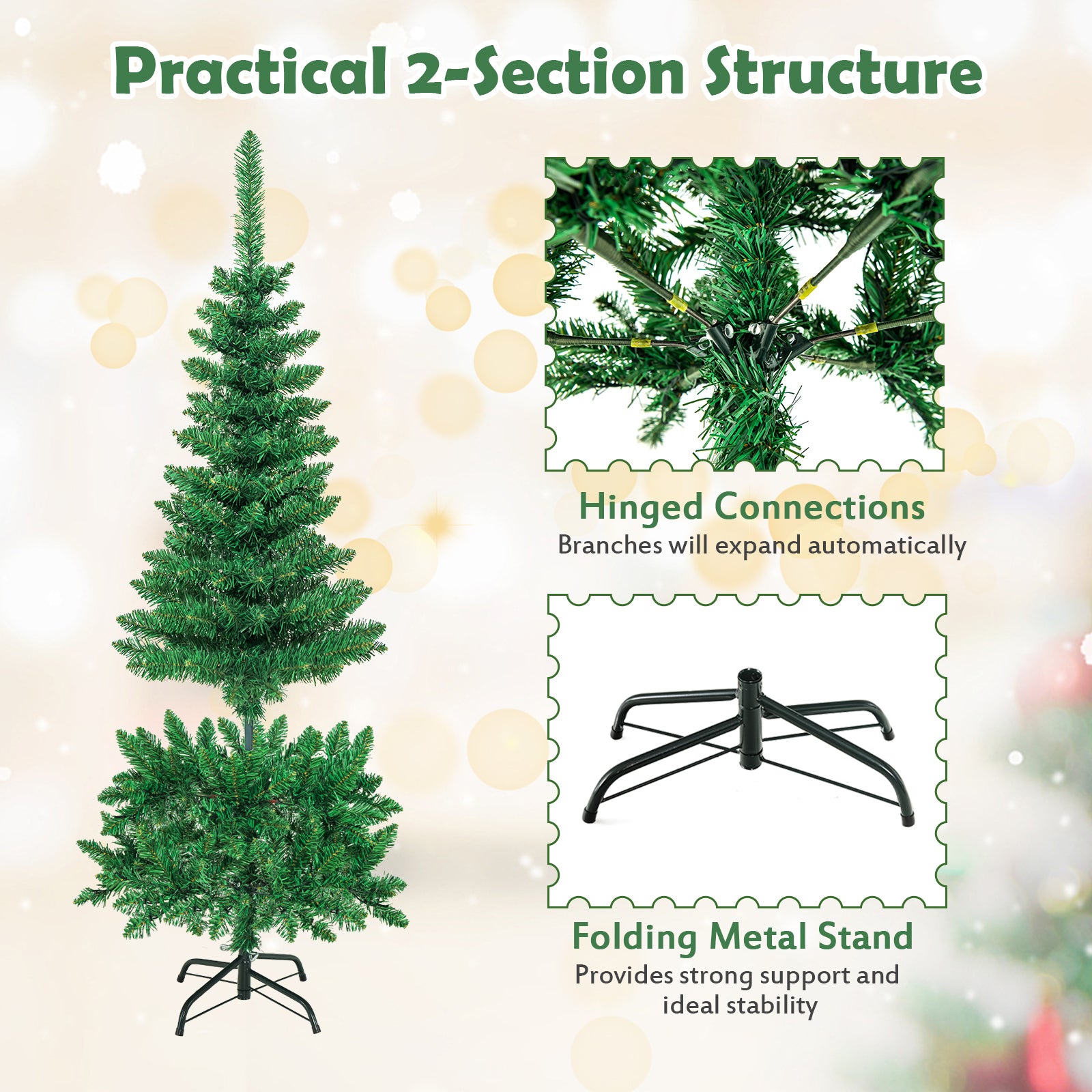 Practical 2-Section Structure

Hinged Connections
Branches will expand automatically

Folding Metal Stand
Provides strong support and ideal stability